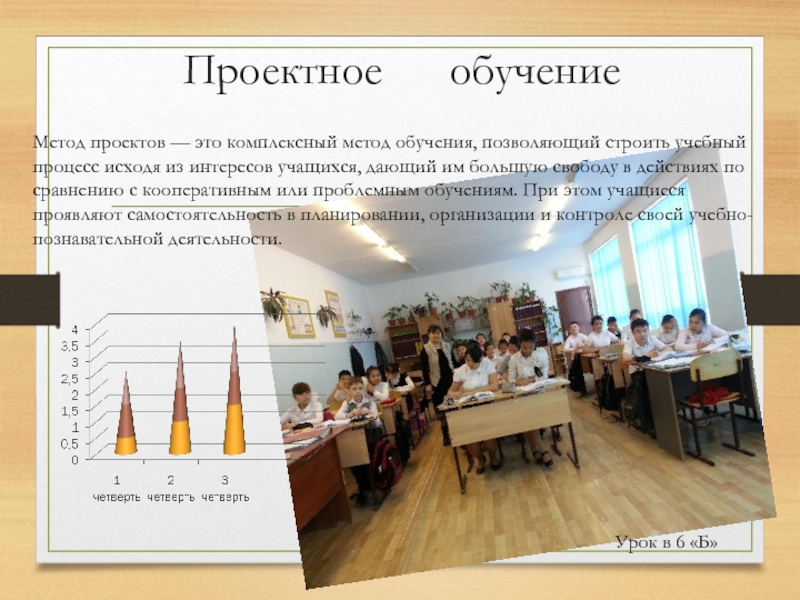 Проектное обучение

Метод проектов — это комплексный метод обучения, позволяющий строить учебный процесс исходя из интересов учащихся, дающий им большую свободу в действиях по сравнению с кооперативным или проблемным обучениям. При этом учащиеся проявляют самостоятельность в планировании, организации и контроле своей учебно-познавательной деятельности.

4
3,5
3
2,5
2
1,5
1
0,5
0
1 четверть
2 четверть
3 четверть

Урок в 6 «Б»